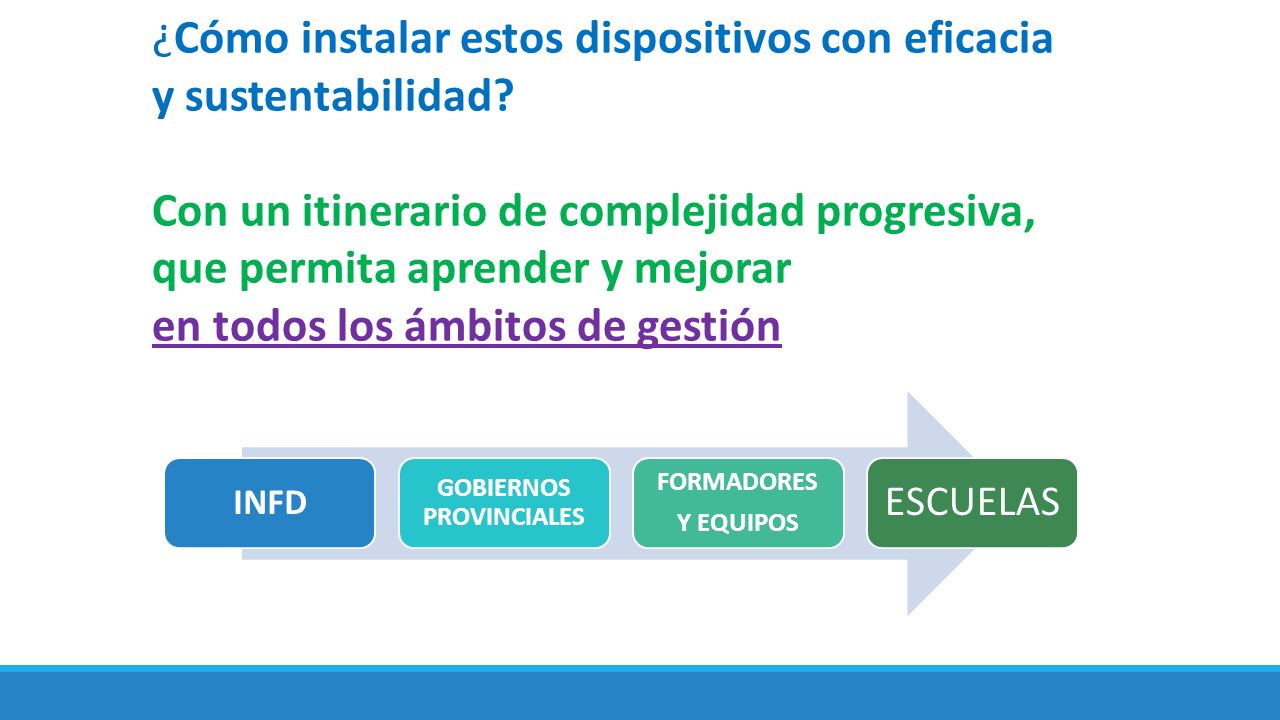 ¿Cómo instalar estos dispositivos con eficacia y sustentabilidad?

Con un itinerario de complejidad progresiva, que permita aprender y mejorar
en todos los ámbitos de gestión

INFD

GOBIERNOS PROVINCIALES

FORMADORES
Y EQUIPOS

ESCUELAS